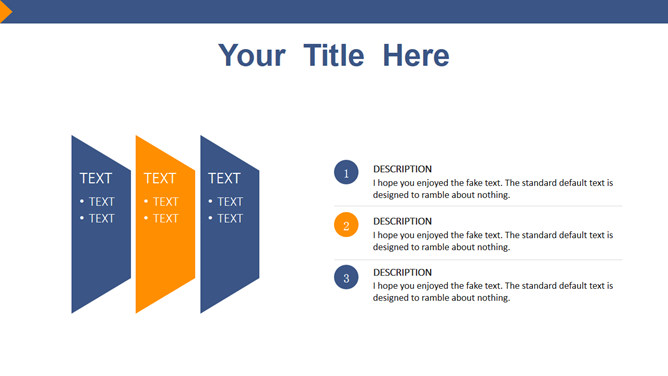 Your Title Here

TEXT
• TEXT
• TEXT

TEXT
• TEXT
• TEXT

TEXT
• TEXT
• TEXT

1
DESCRIPTION
I hope you enjoyed the fake text. The standard default text is designed to ramble about nothing.

2
DESCRIPTION
I hope you enjoyed the fake text. The standard default text is designed to ramble about nothing.

3
DESCRIPTION
I hope you enjoyed the fake text. The standard default text is designed to ramble about nothing.